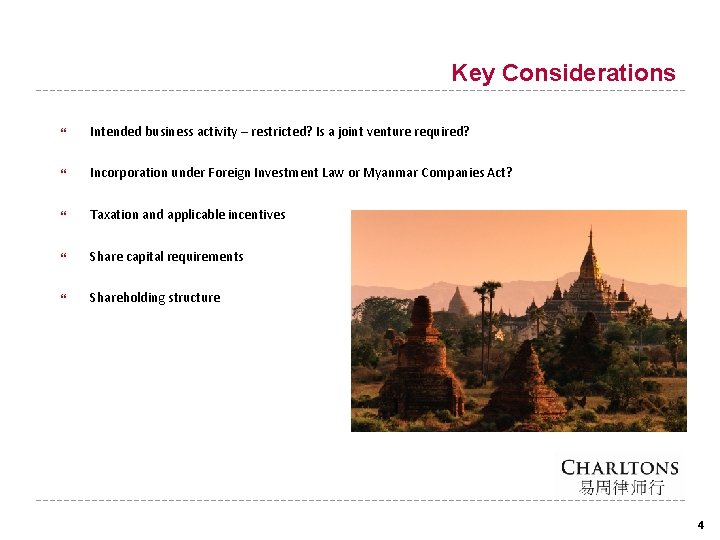 Key Considerations

“ Intended business activity – restricted? Is a joint venture required?

“ Incorporation under Foreign Investment Law or Myanmar Companies Act?

“ Taxation and applicable incentives

“ Share capital requirements

“ Shareholding structure

CHARLTONS
易周律师行

4